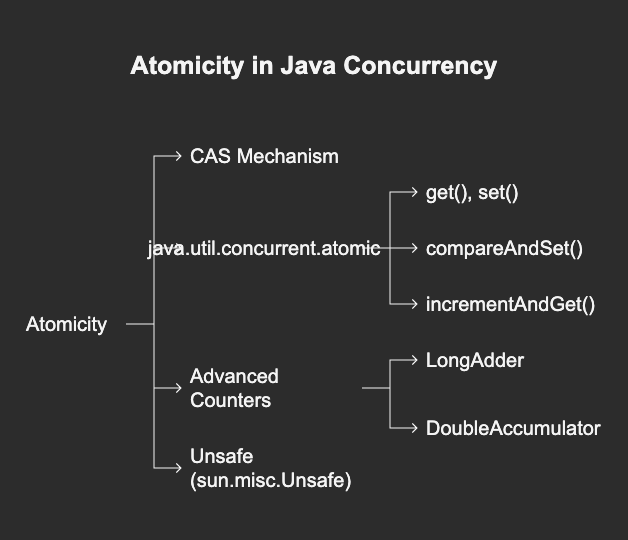 Atomicity in Java Concurrency

Atomicity

CAS Mechanism

java.util.concurrent.atomic

get(), set()

compareAndSet()

incrementAndGet()

Advanced Counters

LongAdder

DoubleAccumulator

Unsafe (sun.misc.Unsafe)